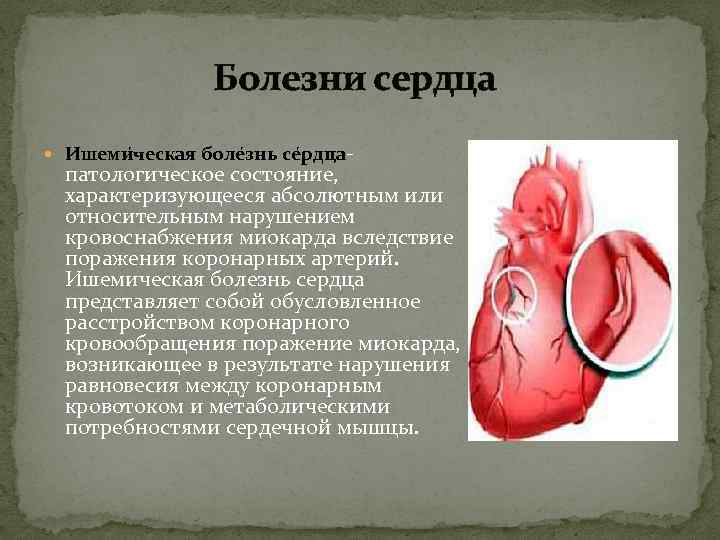 Болезни сердца

Ишеми́ческая боле́знь се́рдца- патологическое состояние, характеризующееся абсолютным или относительным нарушением кровоснабжения миокарда вследствие поражения коронарных артерий. Ишемическая болезнь сердца представляет собой обусловленное расстройством коронарного кровообращения поражение миокарда, возникающее в результате нарушения равновесия между коронарным кровотоком и метаболическими потребностями сердечной мышцы.